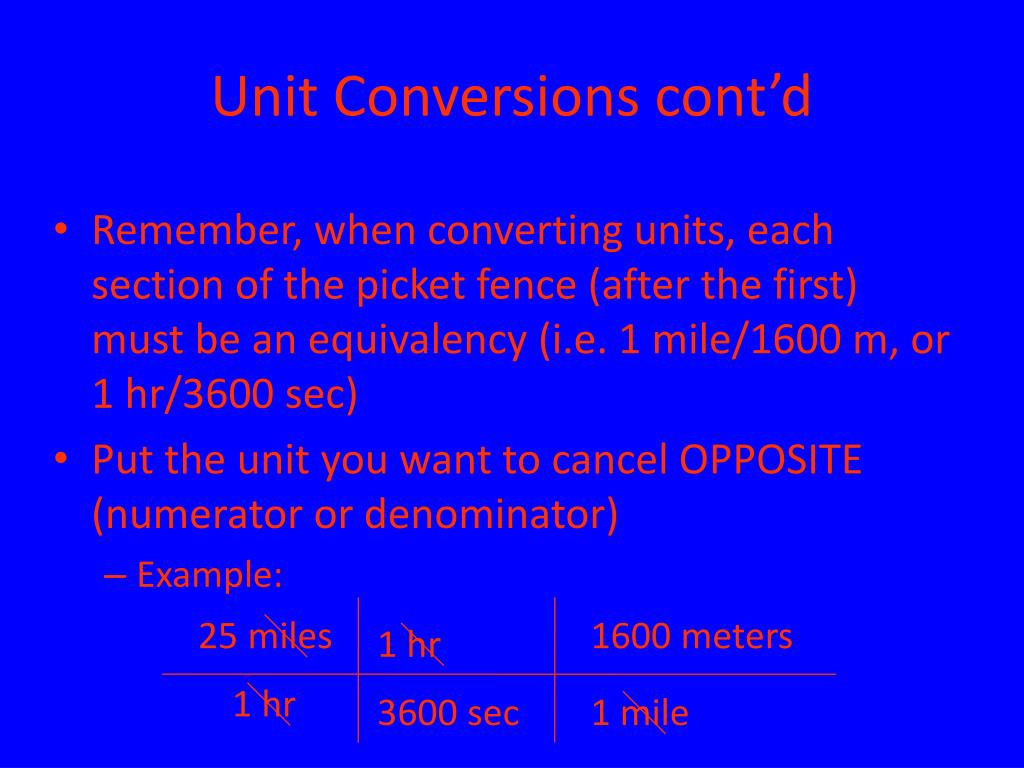 Unit Conversions cont’d

• Remember, when converting units, each section of the picket fence (after the first) must be an equivalency (i.e. 1 mile/1600 m, or 1 hr/3600 sec)
• Put the unit you want to cancel OPPOSITE (numerator or denominator)
– Example:

| 25 miles | 1 hr | 1600 meters |
|---|---|---|
| 1 hr | 3600 sec | 1 mile |